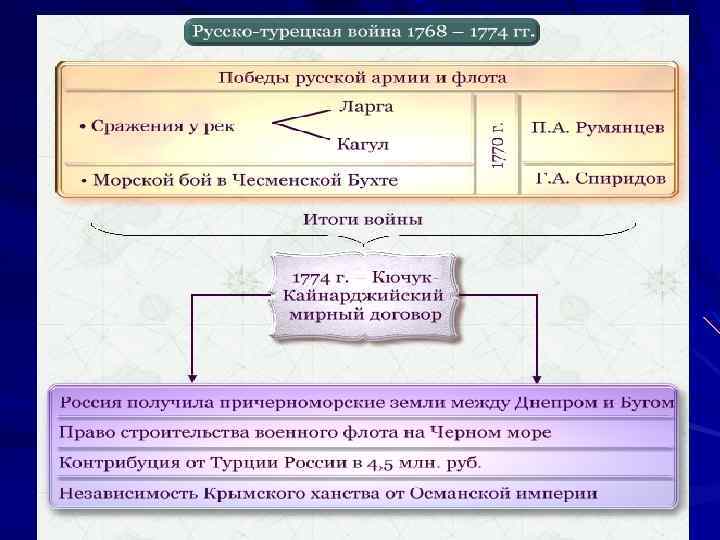 Русско-турецкая война 1768 – 1774 гг.

Победы русской армии и флота

• Сражения у рек
Ларга
Кагул

1770 г.

П.А. Румянцев

• Морской бой в Чесменской Бухте

Г.А. Спиридов

Итоги войны

1774 г. – Кючук-Кайнарджийский мирный договор

Россия получила причерноморские земли между Днепром и Бугом

Право строительства военного флота на Черном море

Контрибуция от Турции России в 4,5 млн. руб.

Независимость Крымского ханства от Османской империи